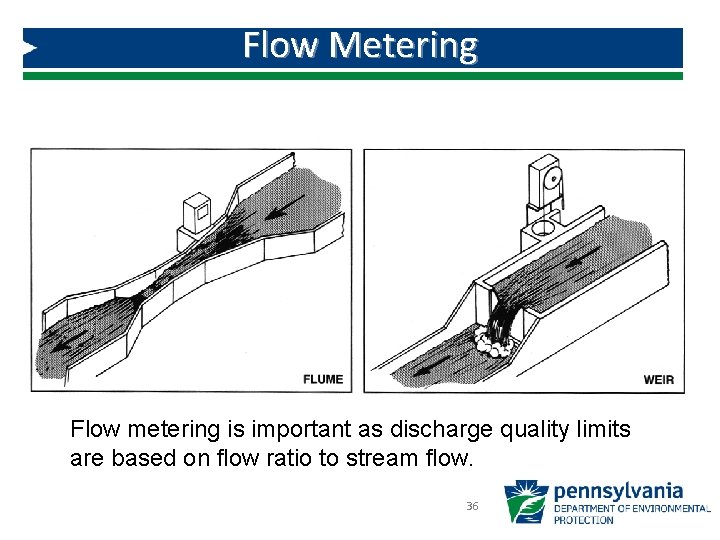 Flow Metering

FLUME

WEIR

Flow metering is important as discharge quality limits are based on flow ratio to stream flow.

36

pennsylvania
DEPARTMENT OF ENVIRONMENTAL PROTECTION